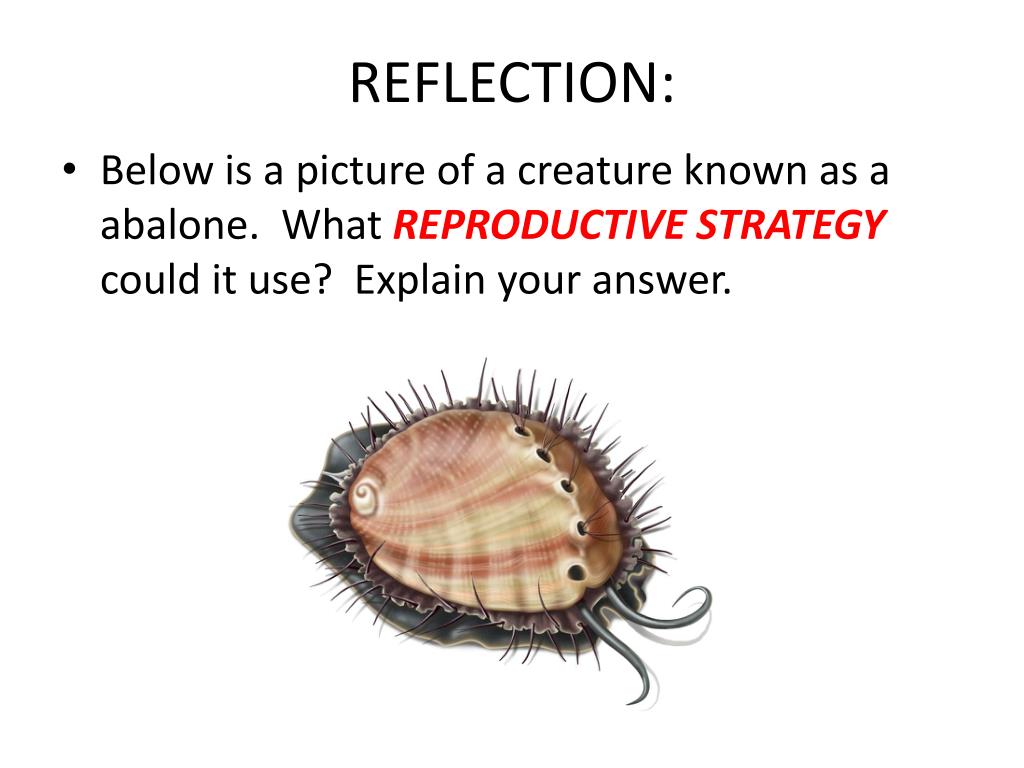 REFLECTION:

• Below is a picture of a creature known as a abalone. What REPRODUCTIVE STRATEGY could it use? Explain your answer.